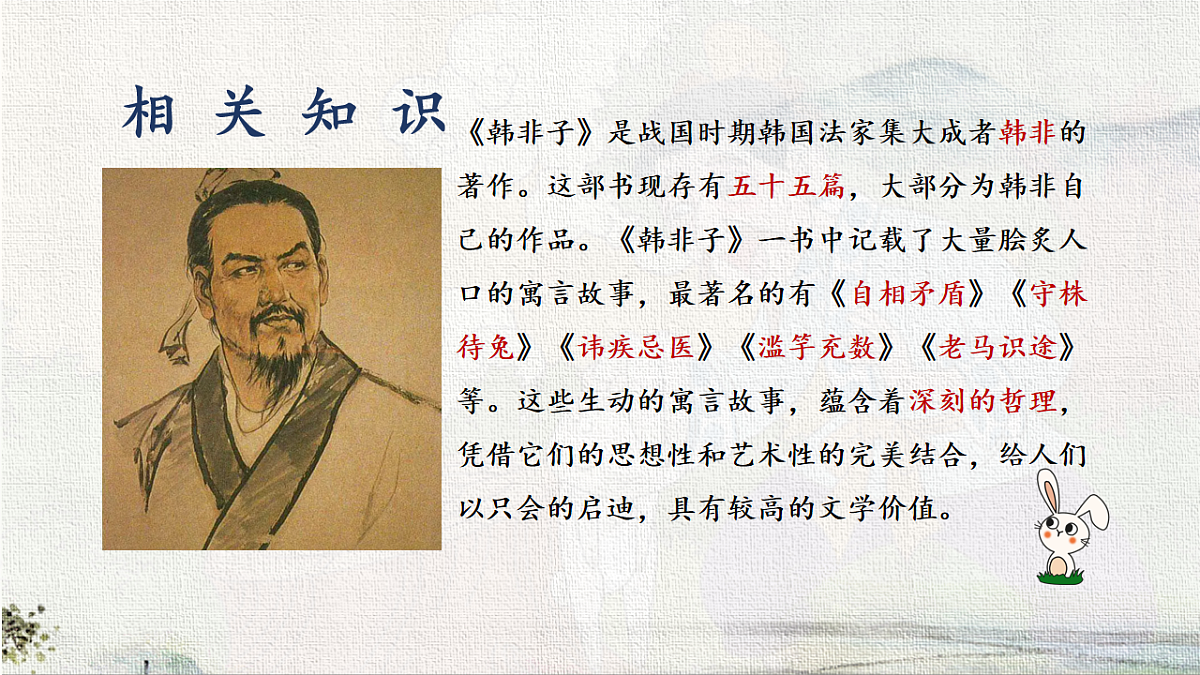 相关知识

《韩非子》是战国时期韩国法家集大成者韩非的著作。这部书现存有五十五篇，大部分为韩非自己的作品。《韩非子》一书中记载了大量脍炙人口的寓言故事，最著名的有《自相矛盾》《守株待兔》《讳疾忌医》《滥竽充数》《老马识途》等。这些生动的寓言故事，蕴含着深刻的哲理，凭借它们的思想性和艺术性的完美结合，给人们以只会的启迪，具有较高的文学价值。